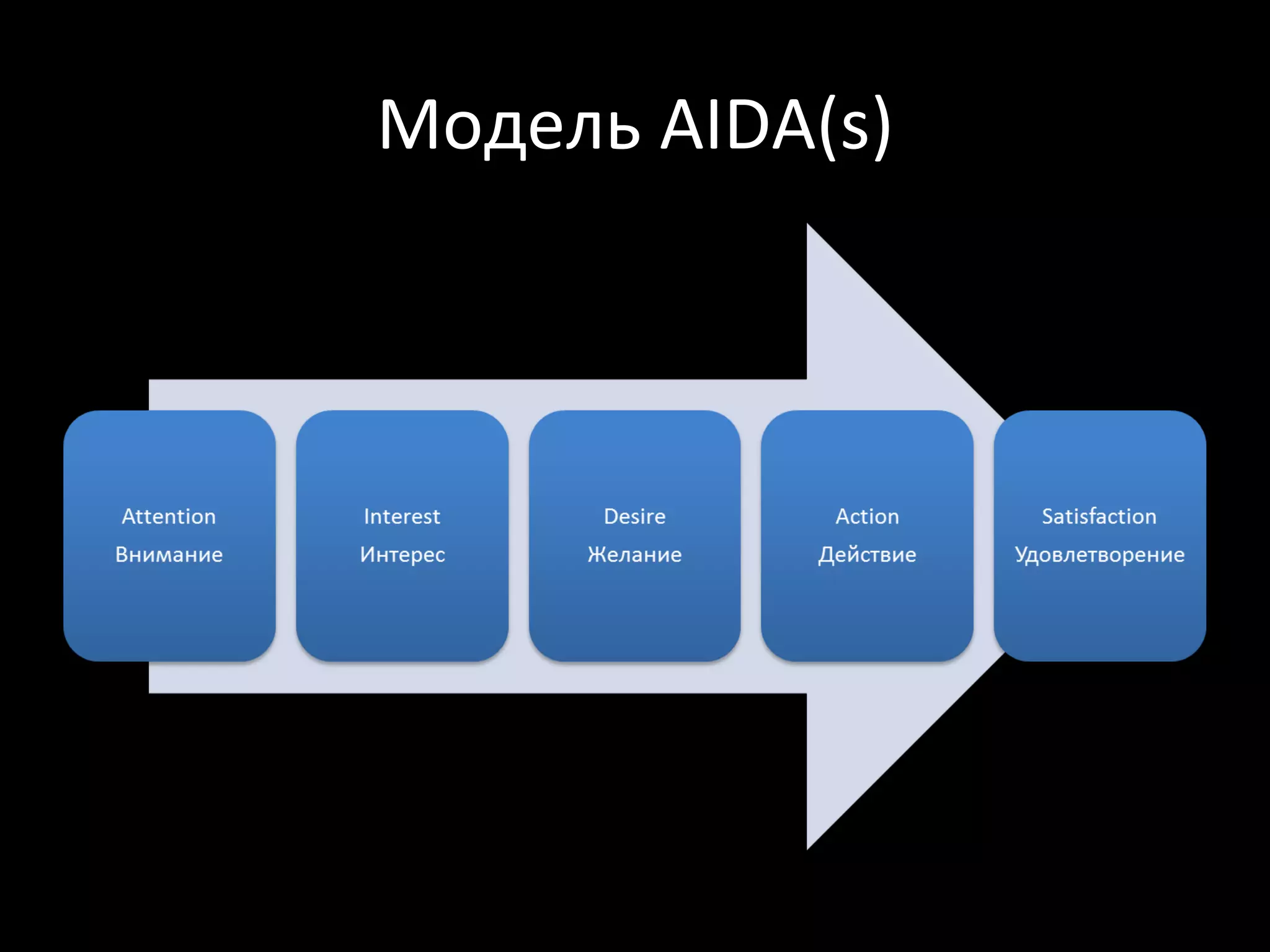 Модель AIDA(s)

Attention
Внимание

Interest
Интерес

Desire
Желание

Action
Действие

Satisfaction
Удовлетворение